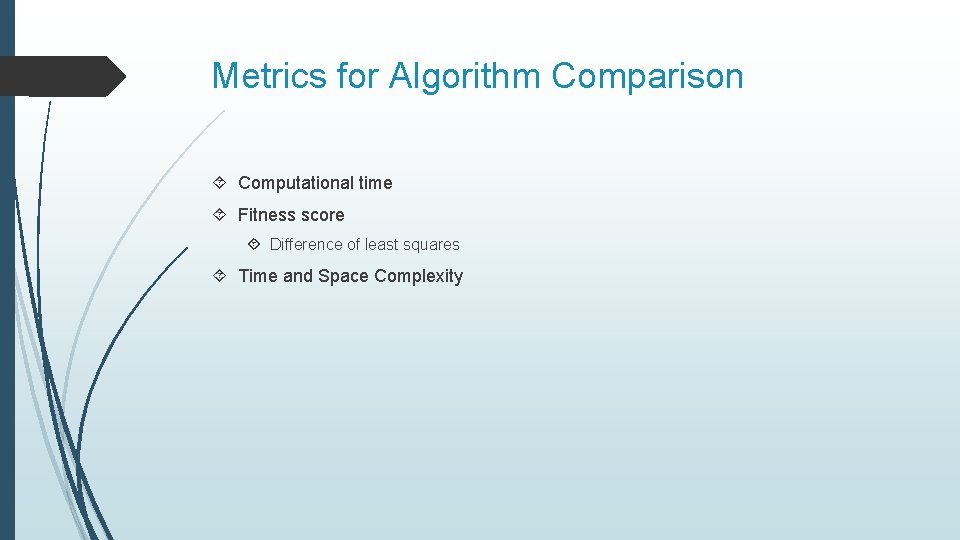 Metrics for Algorithm Comparison

Computational time

Fitness score

Difference of least squares

Time and Space Complexity